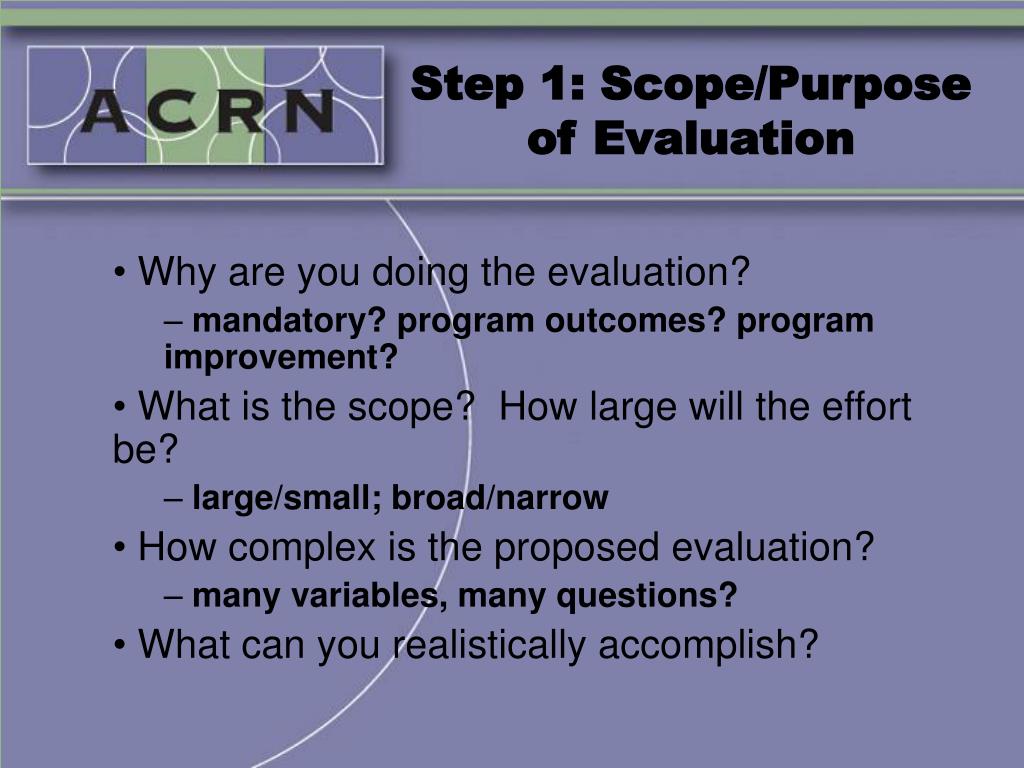 ACRN

Step 1: Scope/Purpose of Evaluation

• Why are you doing the evaluation?
– mandatory? program outcomes? program improvement?
• What is the scope?  How large will the effort be?
– large/small; broad/narrow
• How complex is the proposed evaluation?
– many variables, many questions?
• What can you realistically accomplish?